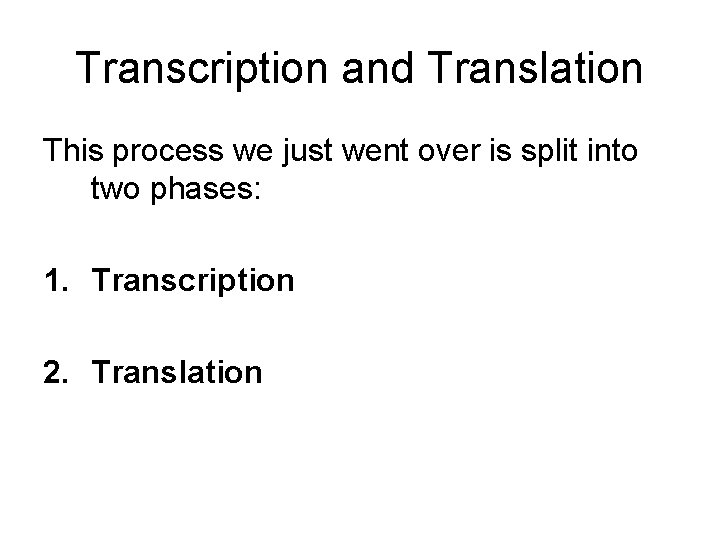 Transcription and Translation

This process we just went over is split into two phases:

1. Transcription

2. Translation